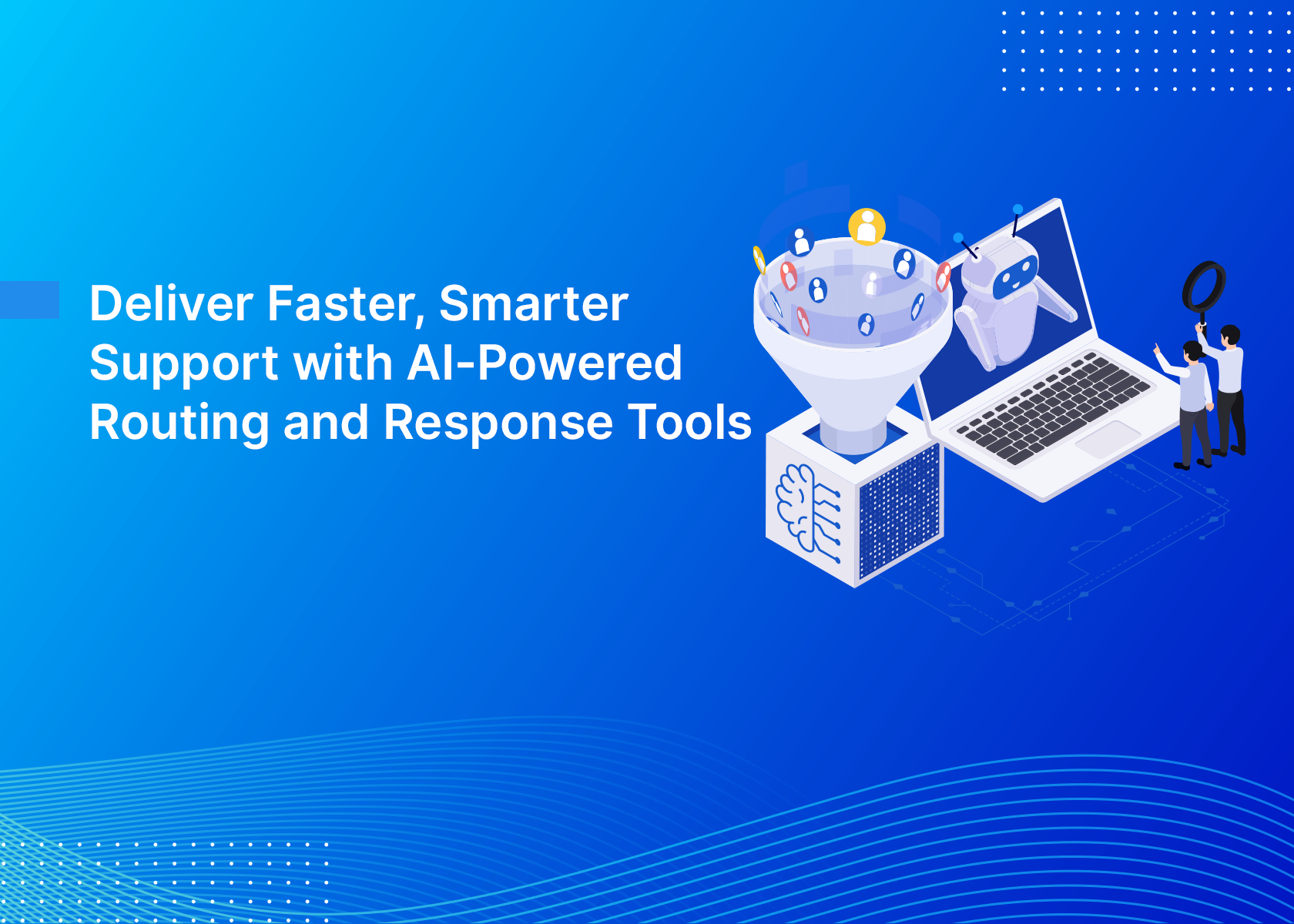 Deliver Faster, Smarter Support with AI-Powered Routing and Response Tools